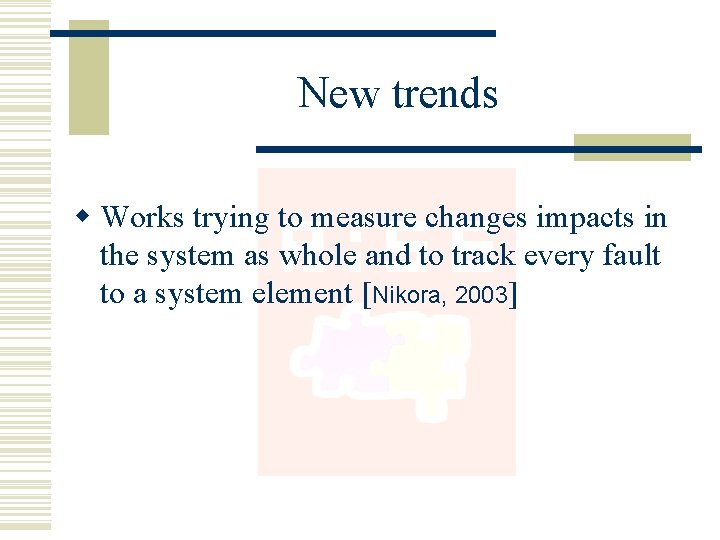 New trends

Works trying to measure changes impacts in the system as whole and to track every fault to a system element [Nikora, 2003]